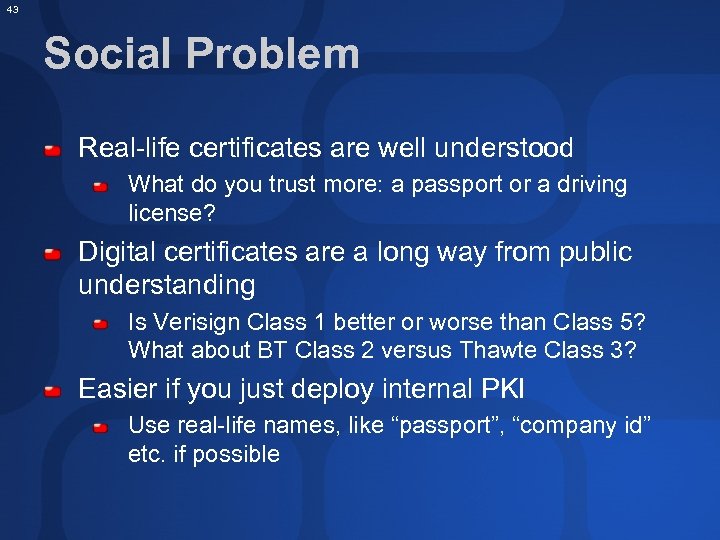 43

Social Problem

Real-life certificates are well understood

What do you trust more: a passport or a driving license?

Digital certificates are a long way from public understanding

Is Verisign Class 1 better or worse than Class 5? What about BT Class 2 versus Thawte Class 3?

Easier if you just deploy internal PKI

Use real-life names, like “passport”, “company id” etc. if possible